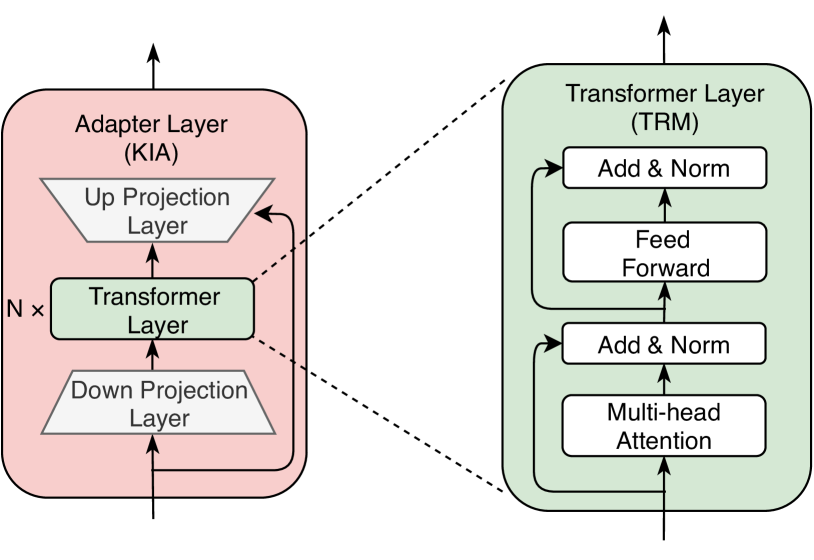 Adapter Layer
(KIA)

Up Projection
Layer

N ×

Transformer
Layer

Down Projection
Layer

Transformer Layer
(TRM)

Add & Norm

Feed
Forward

Add & Norm

Multi-head
Attention